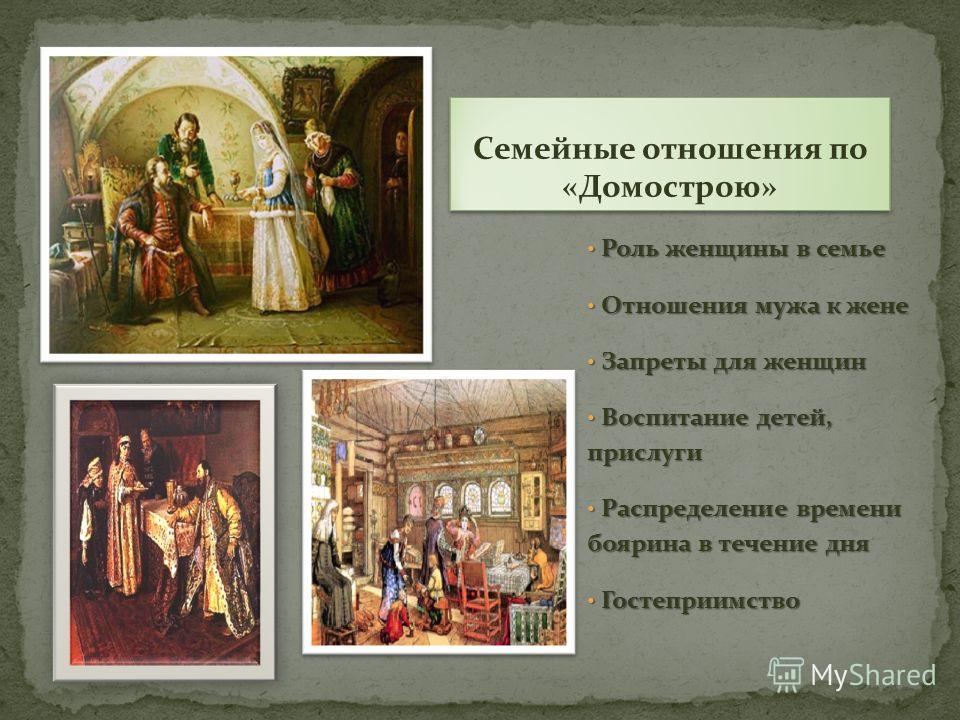 Семейные отношения по «Домострою»

• Роль женщины в семье

• Отношения мужа к жене

• Запреты для женщин

• Воспитание детей, прислуги

• Распределение времени боярина в течение дня

• Гостеприимство

MyShared